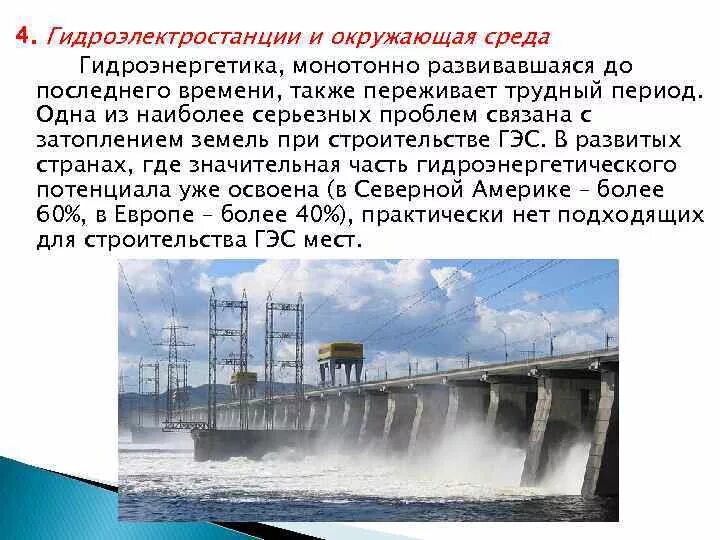 4. Гидроэлектростанции и окружающая среда

Гидроэнергетика, монотонно развивавшаяся до последнего времени, также переживает трудный период. Одна из наиболее серьезных проблем связана с затоплением земель при строительстве ГЭС. В развитых странах, где значительная часть гидроэнергетического потенциала уже освоена (в Северной Америке – более 60%, в Европе – более 40%), практически нет подходящих для строительства ГЭС мест.